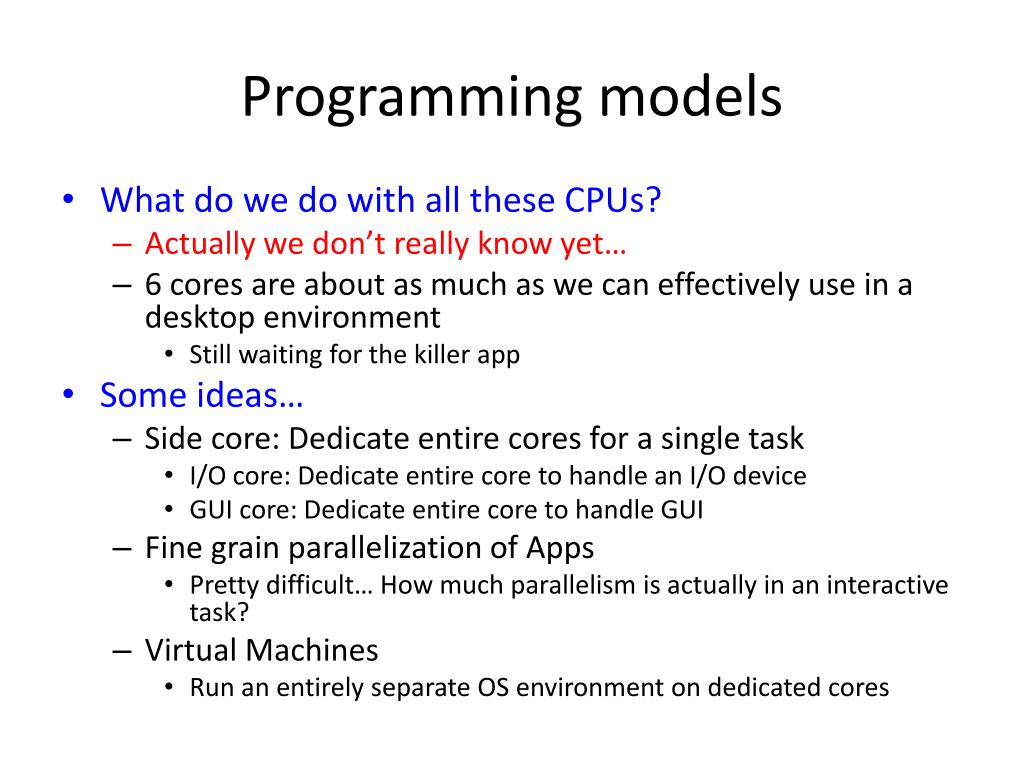 Programming models

• What do we do with all these CPUs?
– Actually we don’t really know yet…
– 6 cores are about as much as we can effectively use in a desktop environment
• Still waiting for the killer app
• Some ideas…
– Side core: Dedicate entire cores for a single task
• I/O core: Dedicate entire core to handle an I/O device
• GUI core: Dedicate entire core to handle GUI
– Fine grain parallelization of Apps
• Pretty difficult… How much parallelism is actually in an interactive task?
– Virtual Machines
• Run an entirely separate OS environment on dedicated cores